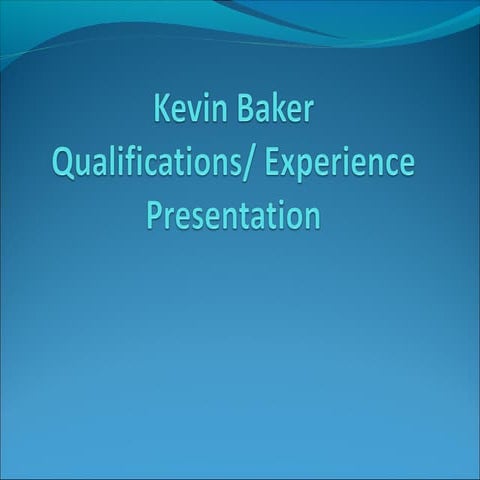 Kevin Baker
Qualifications/ Experience
Presentation